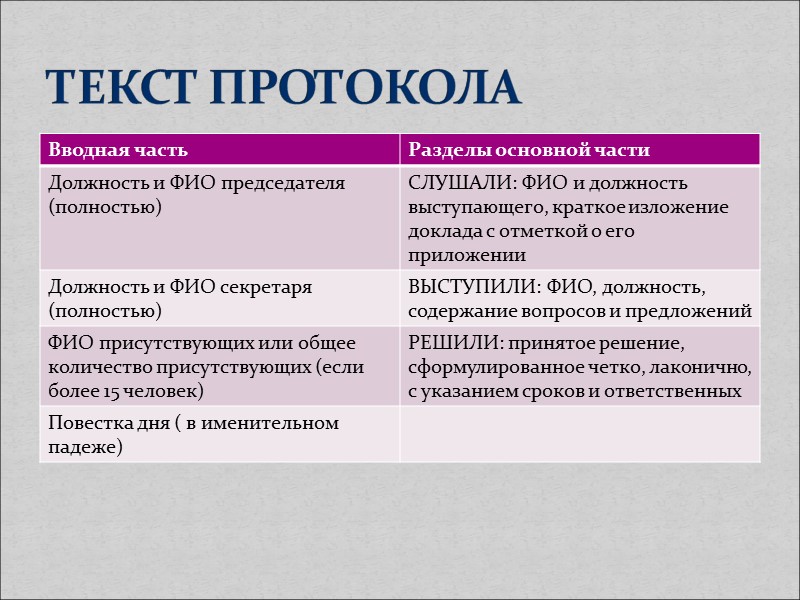 ТЕКСТ ПРОТОКОЛА

| Вводная часть | Разделы основной части |
|---|---|
| Должность и ФИО председателя (полностью) | СЛУШАЛИ: ФИО и должность выступающего, краткое изложение доклада с отметкой о его приложении |
| Должность и ФИО секретаря (полностью) | ВЫСТУПИЛИ: ФИО, должность, содержание вопросов и предложений |
| ФИО присутствующих или общее количество присутствующих (если более 15 человек) | РЕШИЛИ: принятое решение, сформулированное четко, лаконично, с указанием сроков и ответственных |
| Повестка дня ( в именительном падеже) | |